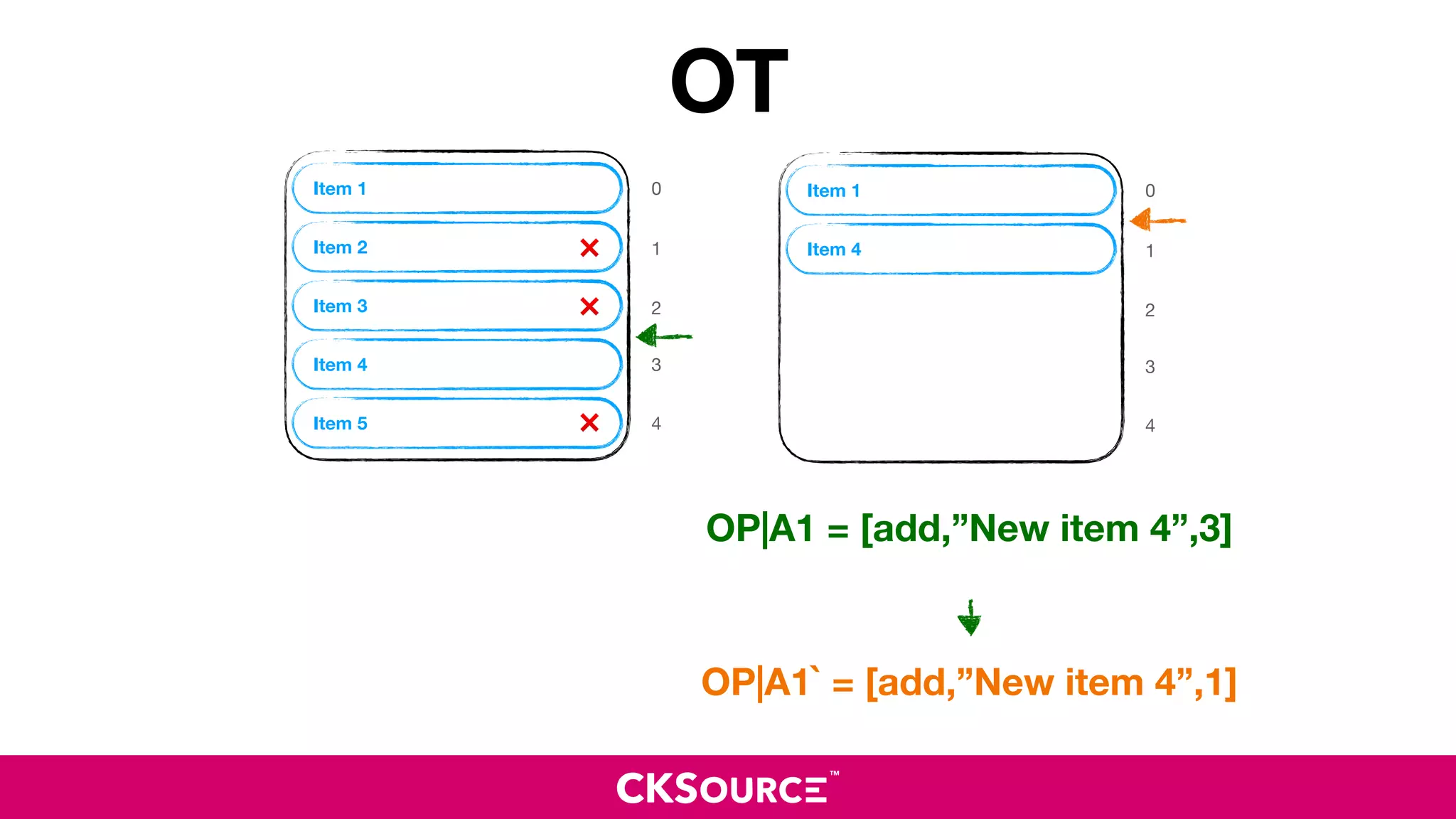 OT

Item 1
Item 2
Item 3
Item 4
Item 5

0
1
2
3
4

Item 1
Item 4

0
1
2
3
4

OP|A1 = [add,”New item 4”,3]

OP|A1` = [add,”New item 4”,1]

CKSOURCE™